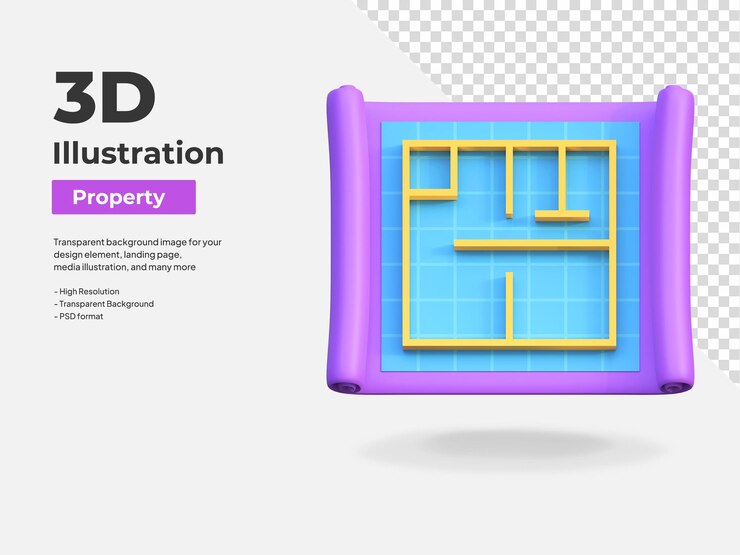 3D
Illustration
Property

Transparent background image for your design element, landing page, media illustration, and many more

- High Resolution
- Transparent Background
- PSD format